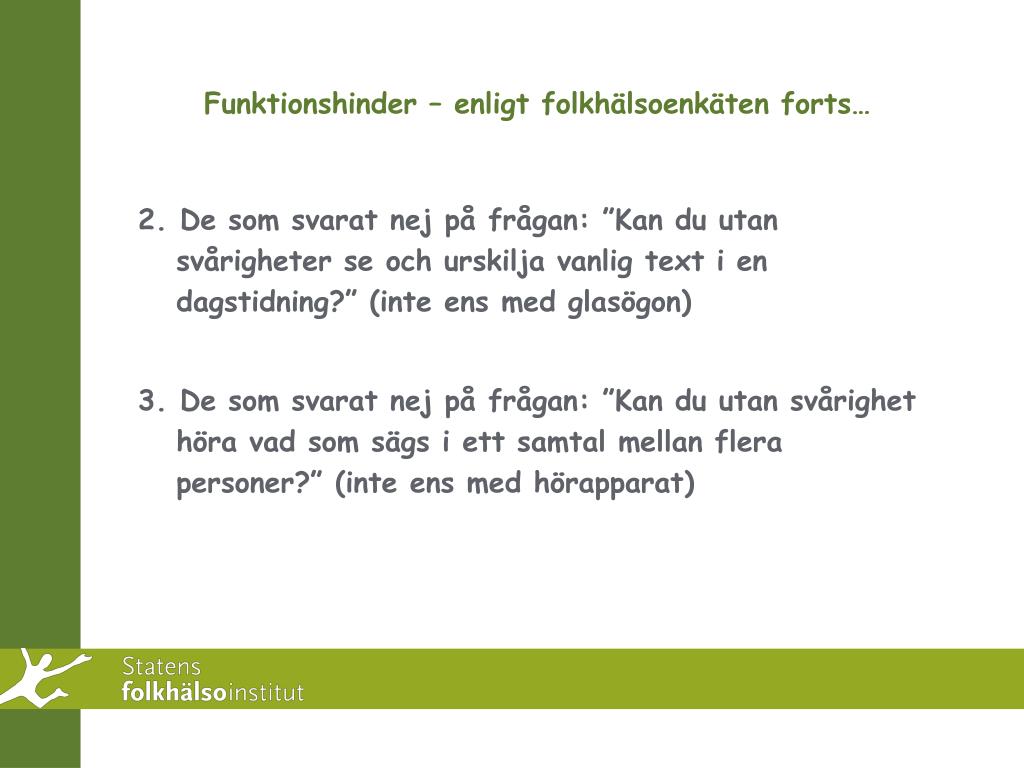 Funktionshinder – enligt folkhälsoenkäten forts…

2. De som svarat nej på frågan: ”Kan du utan svårigheter se och urskilja vanlig text i en dagstidning?” (inte ens med glasögon)

3. De som svarat nej på frågan: ”Kan du utan svårighet höra vad som sägs i ett samtal mellan flera personer?” (inte ens med hörapparat)

Statens
folkhälsoinstitut